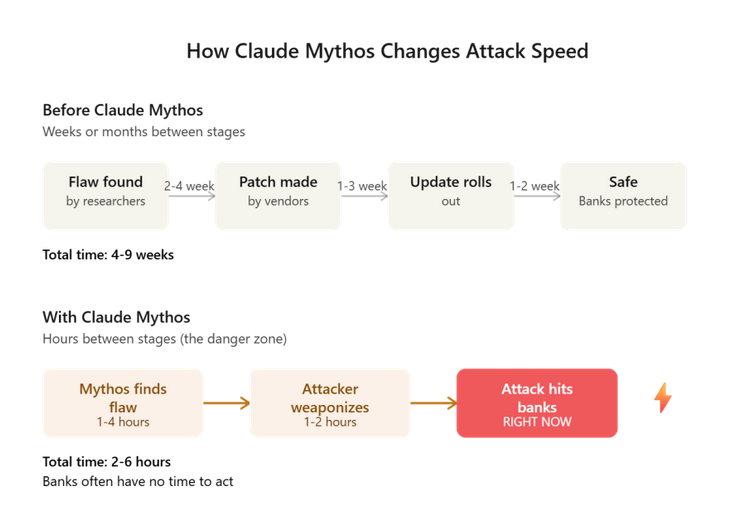 How Claude Mythos Changes Attack Speed

Before Claude Mythos
Weeks or months between stages

Flaw found
by researchers

2-4 week

Patch made
by vendors

1-3 week

Update rolls
out

1-2 week

Safe
Banks protected

Total time: 4-9 weeks

With Claude Mythos
Hours between stages (the danger zone)

Mythos finds flaw
1-4 hours

Attacker weaponizes
1-2 hours

Attack hits banks
RIGHT NOW

Total time: 2-6 hours
Banks often have no time to act